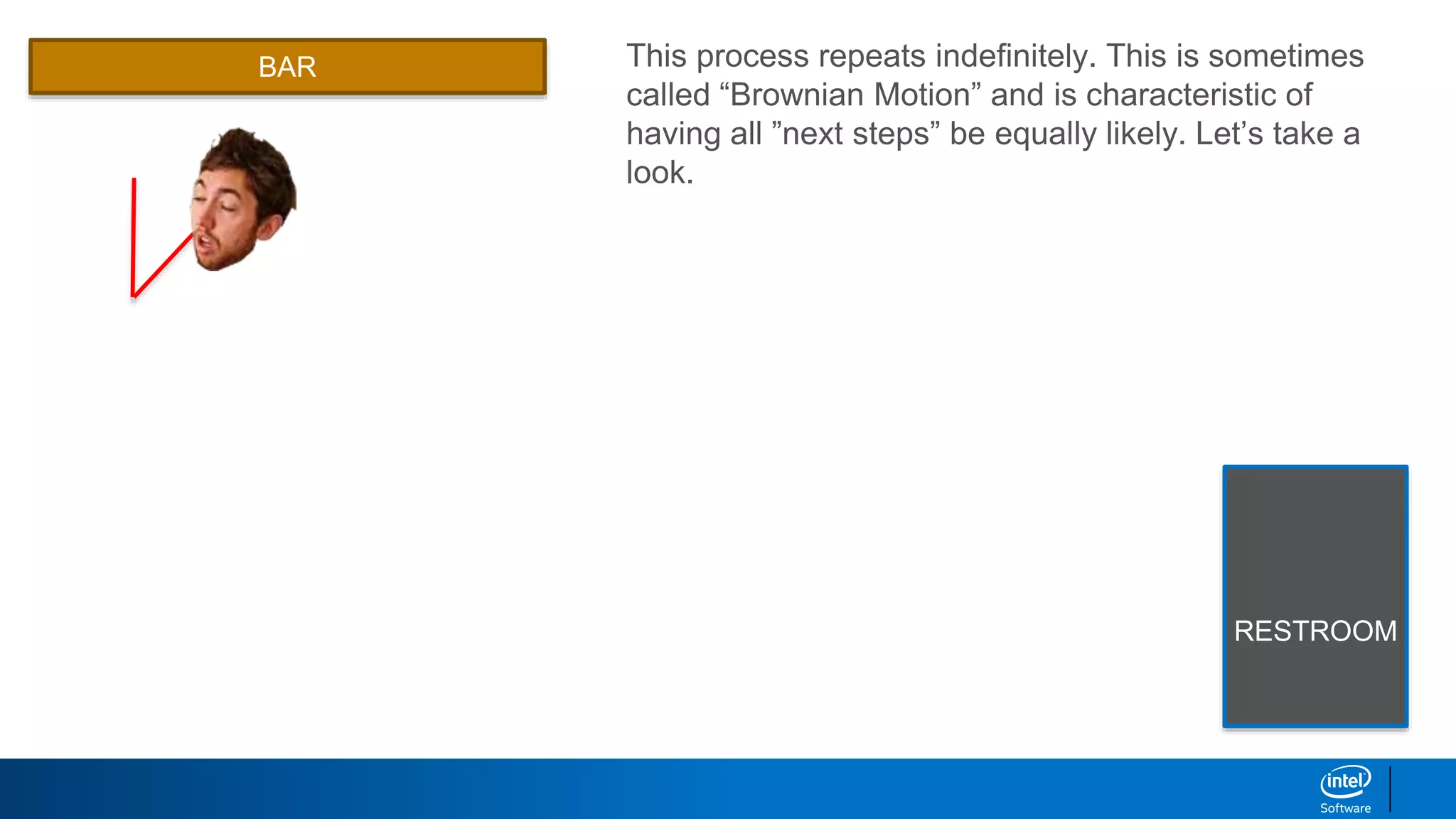 BAR

This process repeats indefinitely. This is sometimes called “Brownian Motion” and is characteristic of having all ”next steps” be equally likely. Let’s take a look.

RESTROOM

intel
Software